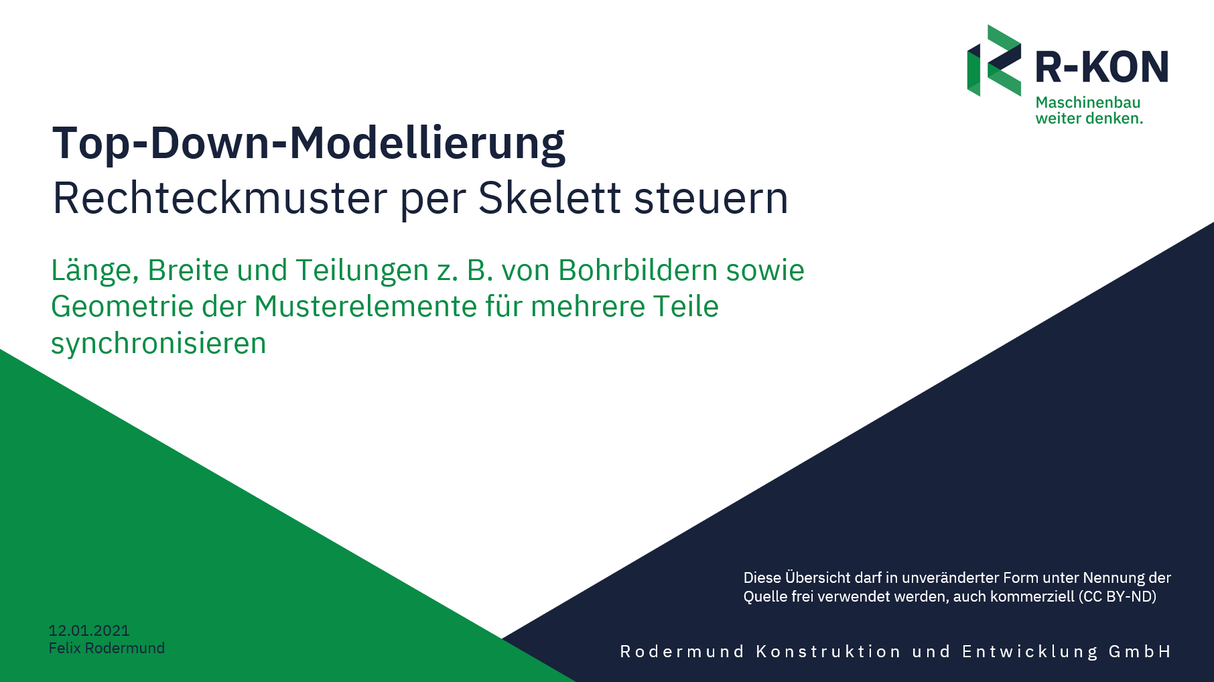 R-KON
Maschinenbau weiter denken.

Top-Down-Modellierung
Rechteckmuster per Skelett steuern

Länge, Breite und Teilungen z. B. von Bohrbildern sowie Geometrie der Musterelemente für mehrere Teile synchronisieren

Diese Übersicht darf in unveränderter Form unter Nennung der Quelle frei verwendet werden, auch kommerziell (CC BY-ND)

12.01.2021
Felix Rodermund

Rodermund Konstruktion und Entwicklung GmbH